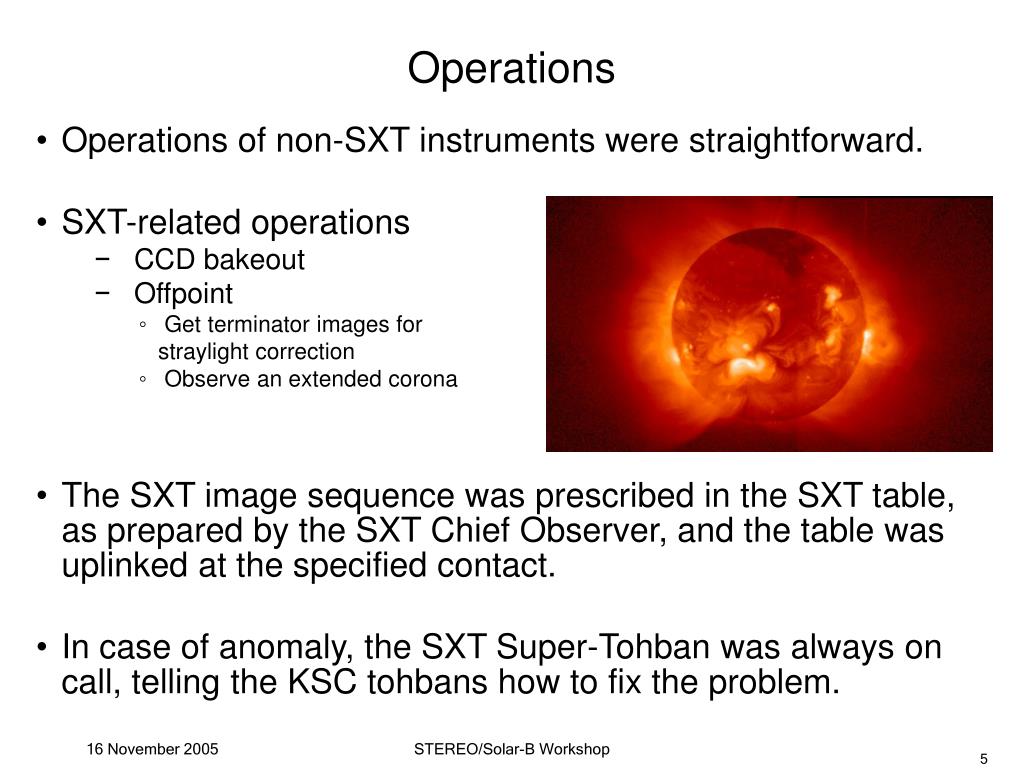 Operations

• Operations of non-SXT instruments were straightforward.

• SXT-related operations
  − CCD bakeout
  − Offpoint
    ◦ Get terminator images for straylight correction
    ◦ Observe an extended corona

• The SXT image sequence was prescribed in the SXT table, as prepared by the SXT Chief Observer, and the table was uplinked at the specified contact.

• In case of anomaly, the SXT Super-Tohban was always on call, telling the KSC tohbans how to fix the problem.

16 November 2005

STEREO/Solar-B Workshop

5